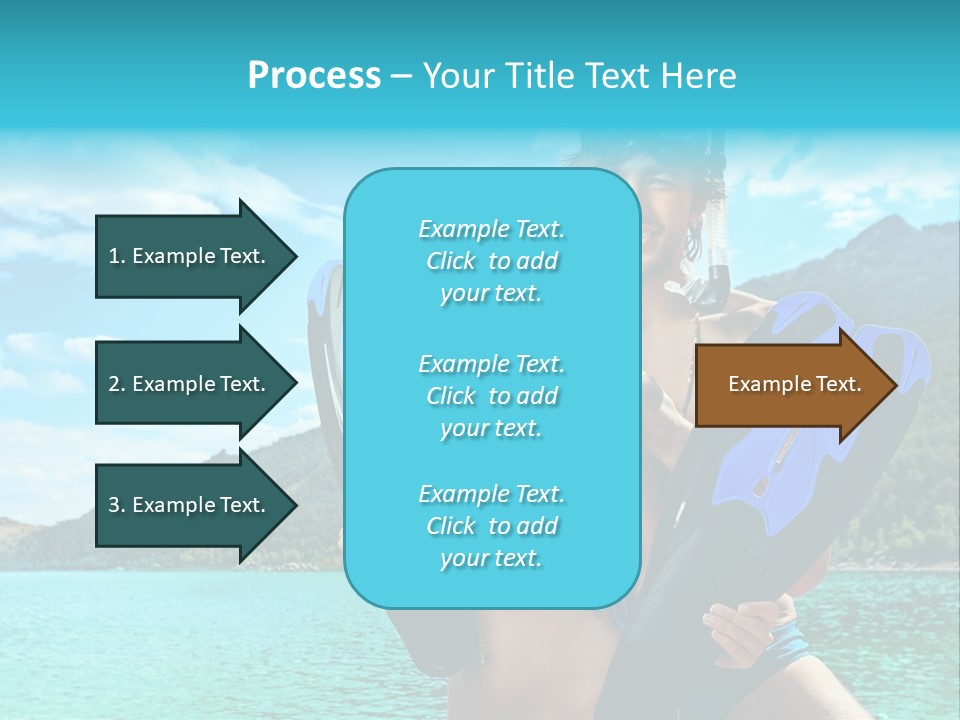 Process – Your Title Text Here

1. Example Text.

2. Example Text.

3. Example Text.

Example Text. Click to add your text.

Example Text. Click to add your text.

Example Text. Click to add your text.

Example Text.